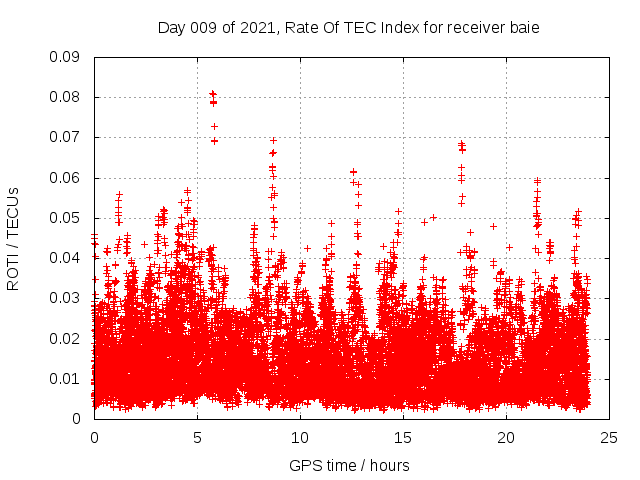 Day 009 of 2021, Rate Of TEC Index for receiver baie

ROTI / TECUs

0.09
0.08
0.07
0.06
0.05
0.04
0.03
0.02
0.01
0

0
5
10
15
20
25

GPS time / hours